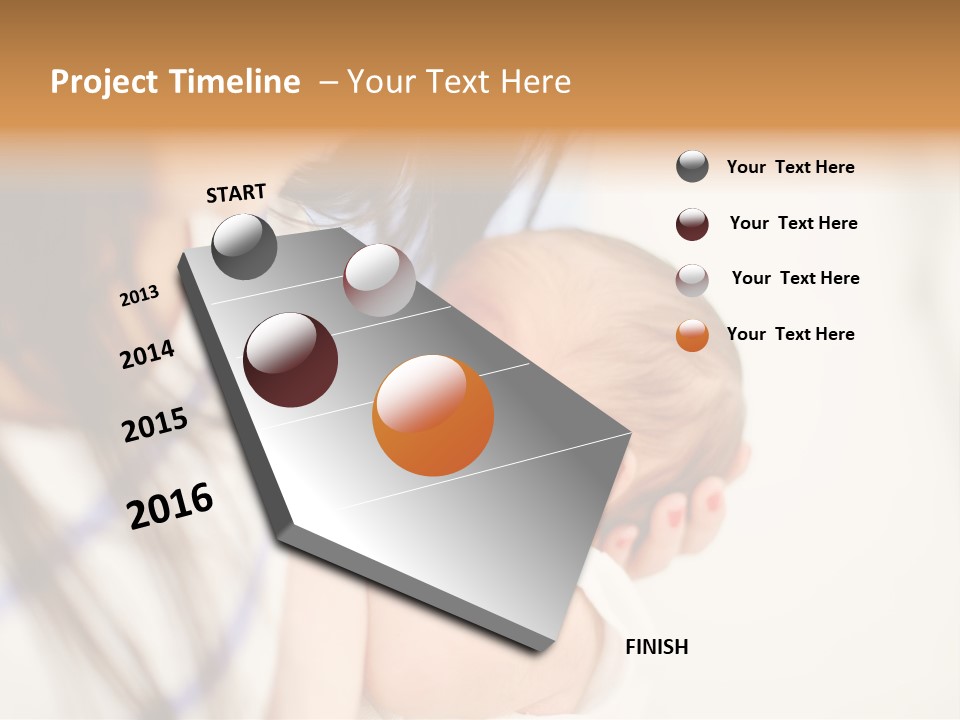 Project Timeline – Your Text Here

START

2013

2014

2015

2016

FINISH

Your Text Here

Your Text Here

Your Text Here

Your Text Here